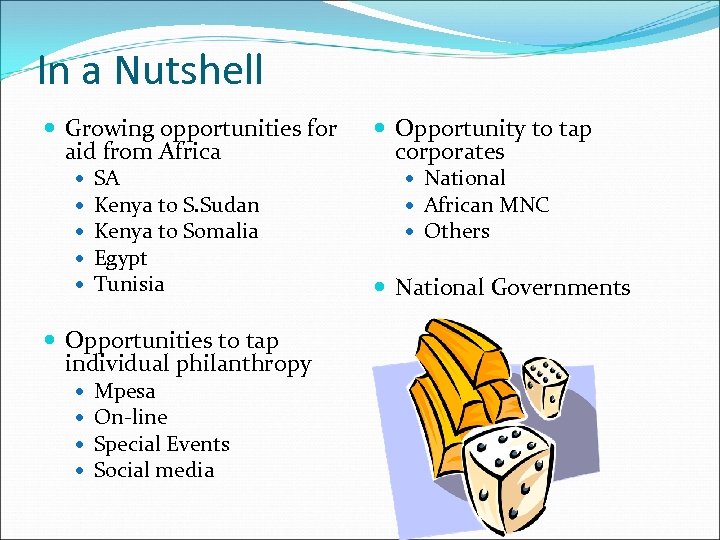 In a Nutshell

- Growing opportunities for aid from Africa
  - SA
  - Kenya to S.Sudan
  - Kenya to Somalia
  - Egypt
  - Tunisia

- Opportunities to tap individual philanthropy
  - Mpesa
  - On-line
  - Special Events
  - Social media

- Opportunity to tap corporates
  - National
  - African MNC
  - Others

- National Governments